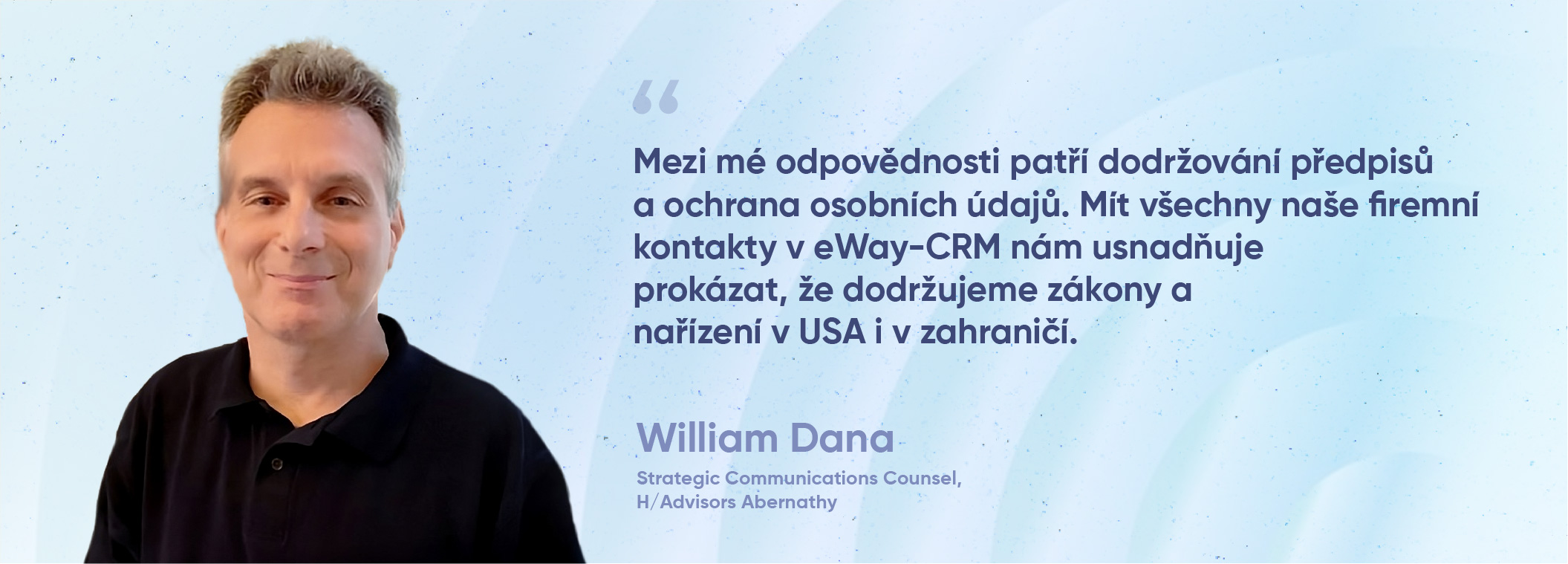 “

Mezi mé odpovědnosti patří dodržování předpisů a ochrana osobních údajů. Mít všechny naše firemní kontakty v eWay-CRM nám usnadňuje prokázat, že dodržujeme zákony a nařízení v USA i v zahraničí.

William Dana

Strategic Communications Counsel, H/Advisors Abernathy